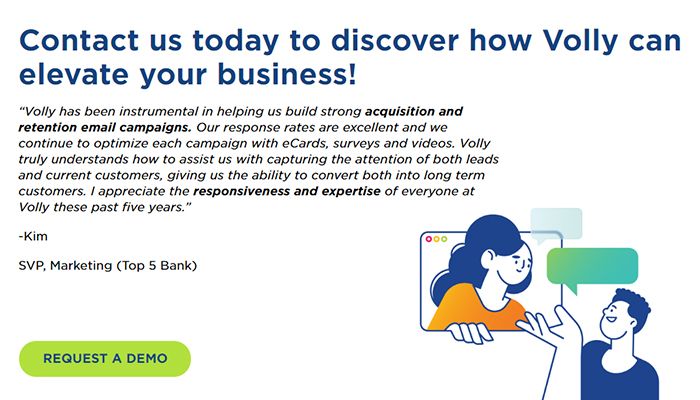 Contact us today to discover how Volly can elevate your business!

"Volly has been instrumental in helping us build strong acquisition and retention email campaigns. Our response rates are excellent and we continue to optimize each campaign with eCards, surveys and videos. Volly truly understands how to assist us with capturing the attention of both leads and current customers, giving us the ability to convert both into long term customers. I appreciate the responsiveness and expertise of everyone at Volly these past five years."

-Kim

SVP, Marketing (Top 5 Bank)

REQUEST A DEMO